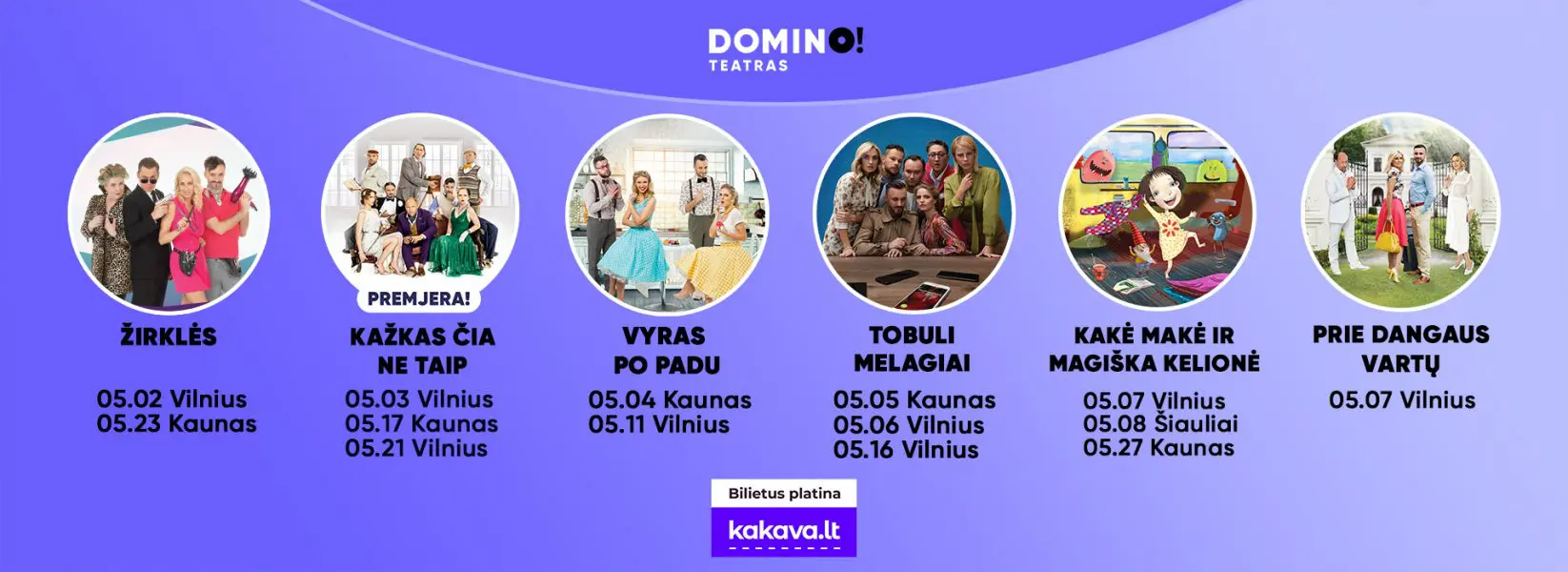 DOMINO!
TEATRAS

ŽIRKLĖS

05.02 Vilnius
05.23 Kaunas

PREMJERA!

KAŽKAS ČIA NE TAIP

05.03 Vilnius
05.17 Kaunas
05.21 Vilnius

VYRAS PO PADU

05.04 Kaunas
05.11 Vilnius

TOBULI MELAGIAI

05.05 Kaunas
05.06 Vilnius
05.16 Vilnius

KAKĖ MAKĖ IR MAGIŠKA KELIONĖ

05.07 Vilnius
05.08 Šiauliai
05.27 Kaunas

PRIE DANGAUS VARTŲ

05.07 Vilnius

Bilietus platina
kakava.lt